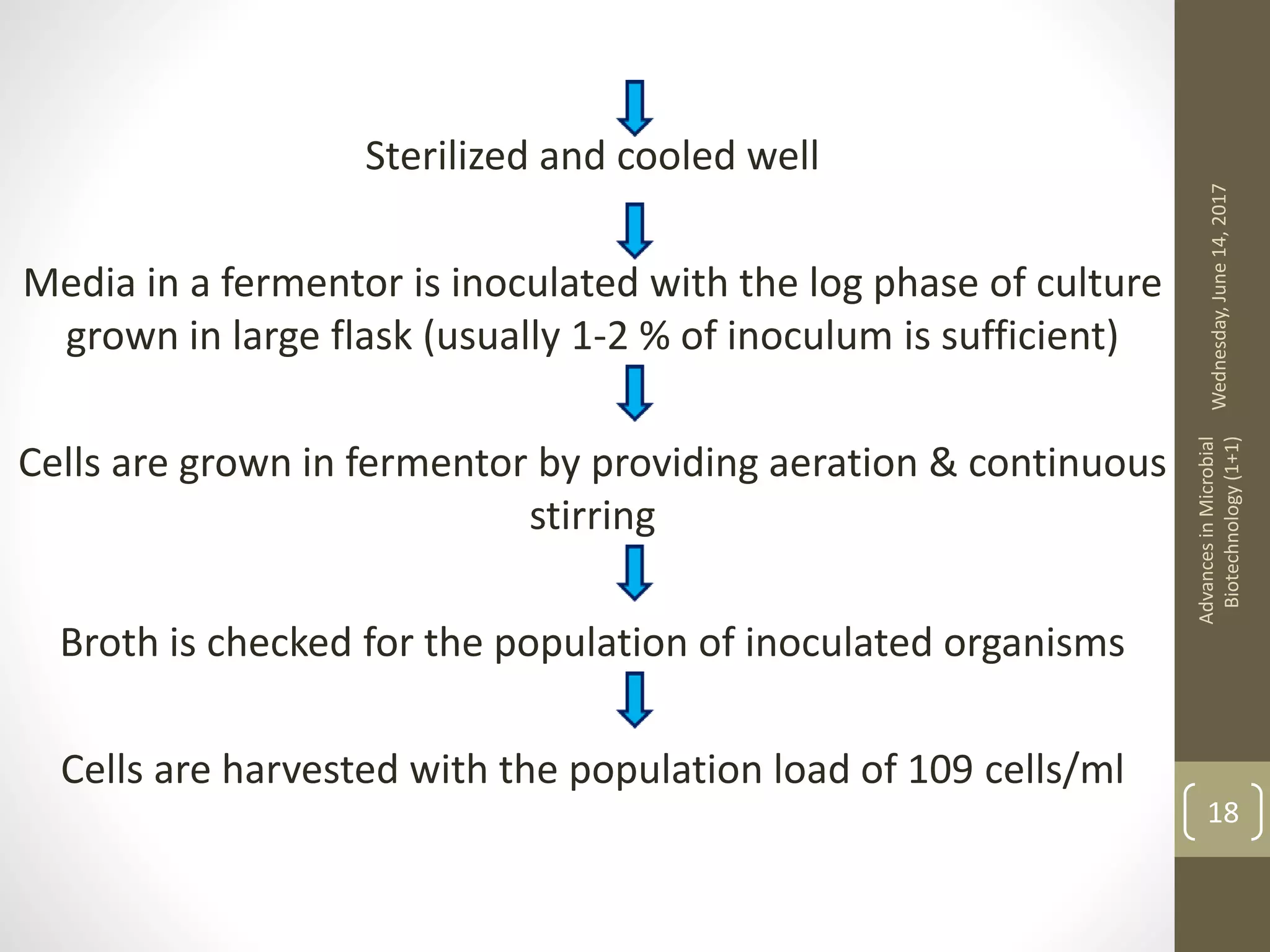 Sterilized and cooled well

Media in a fermentor is inoculated with the log phase of culture grown in large flask (usually 1-2 % of inoculum is sufficient)

Cells are grown in fermentor by providing aeration & continuous stirring

Broth is checked for the population of inoculated organisms

Cells are harvested with the population load of 109 cells/ml

Wednesday, June 14, 2017

Advances in Microbial Biotechnology (1+1)

18